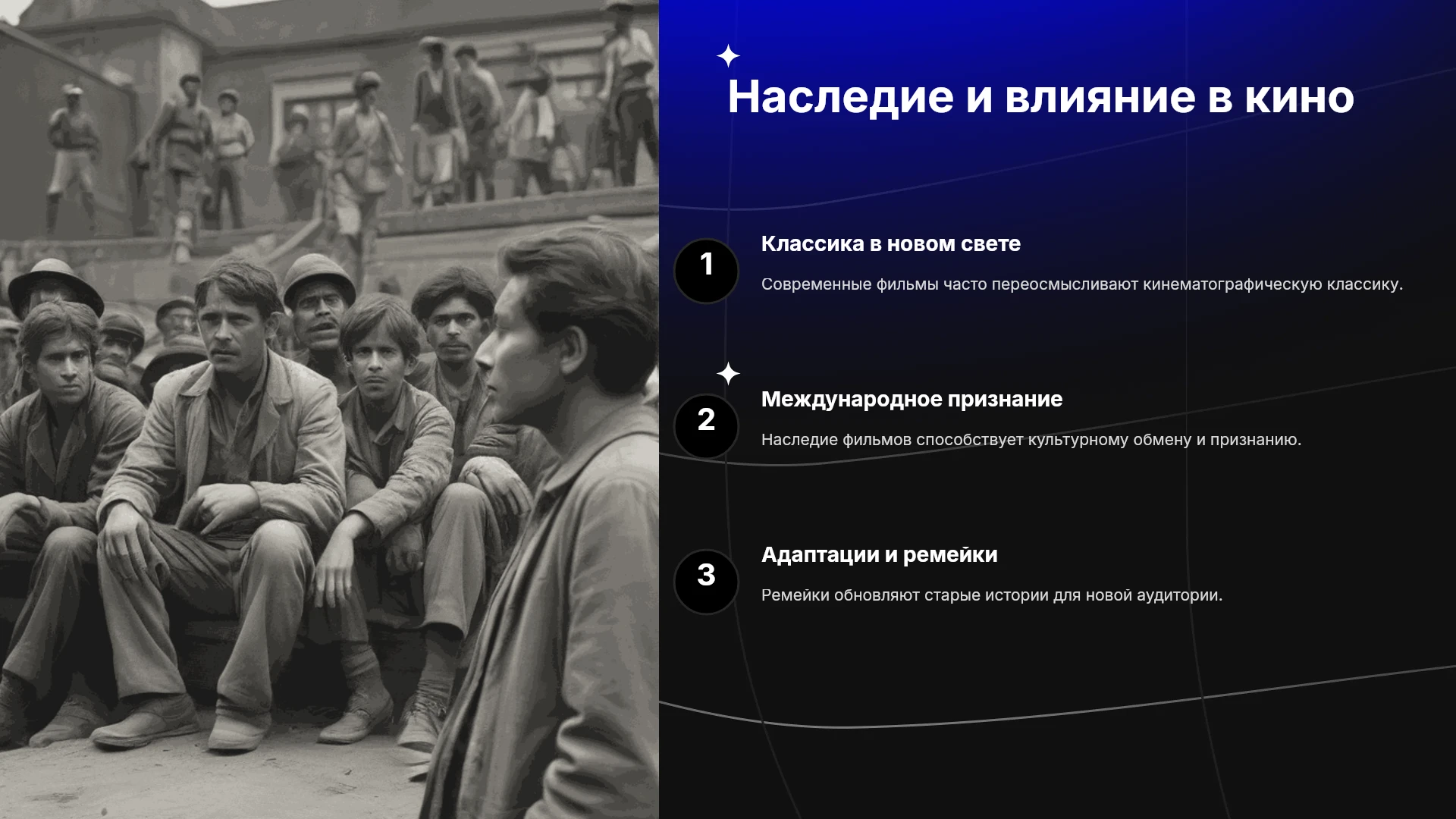 Наследие и влияние в кино

1

Классика в новом свете

Современные фильмы часто переосмысливают кинематографическую классику.

2

Международное признание

Наследие фильмов способствует культурному обмену и признанию.

3

Адаптации и ремейки

Ремейки обновляют старые истории для новой аудитории.